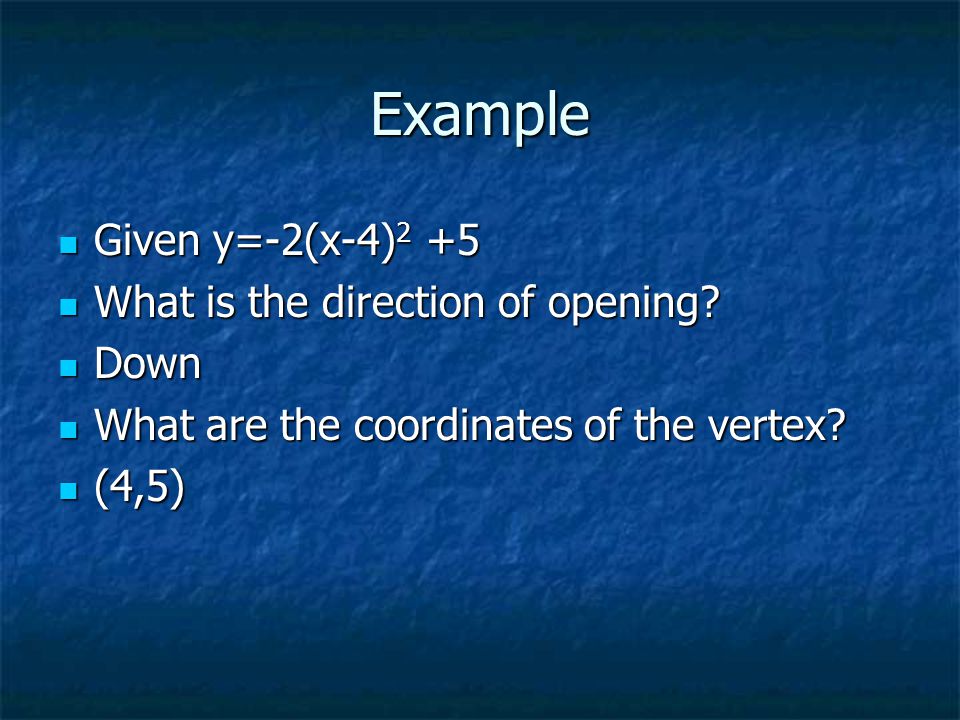 Example

- Given $y=-2(x-4)^2 +5$
- What is the direction of opening?
- Down
- What are the coordinates of the vertex?
- (4,5)